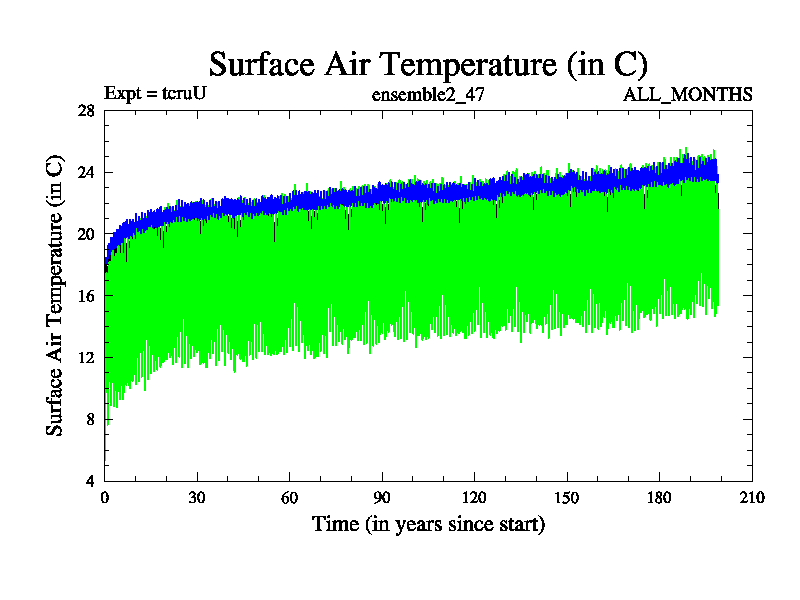 Surface Air Temperature (in C)

Expt = tcruU

ensemble2_47

ALL_MONTHS

Surface Air Temperature (in C)

28
24
20
16
12
8
4

0
30
60
90
120
150
180
210

Time (in years since start)